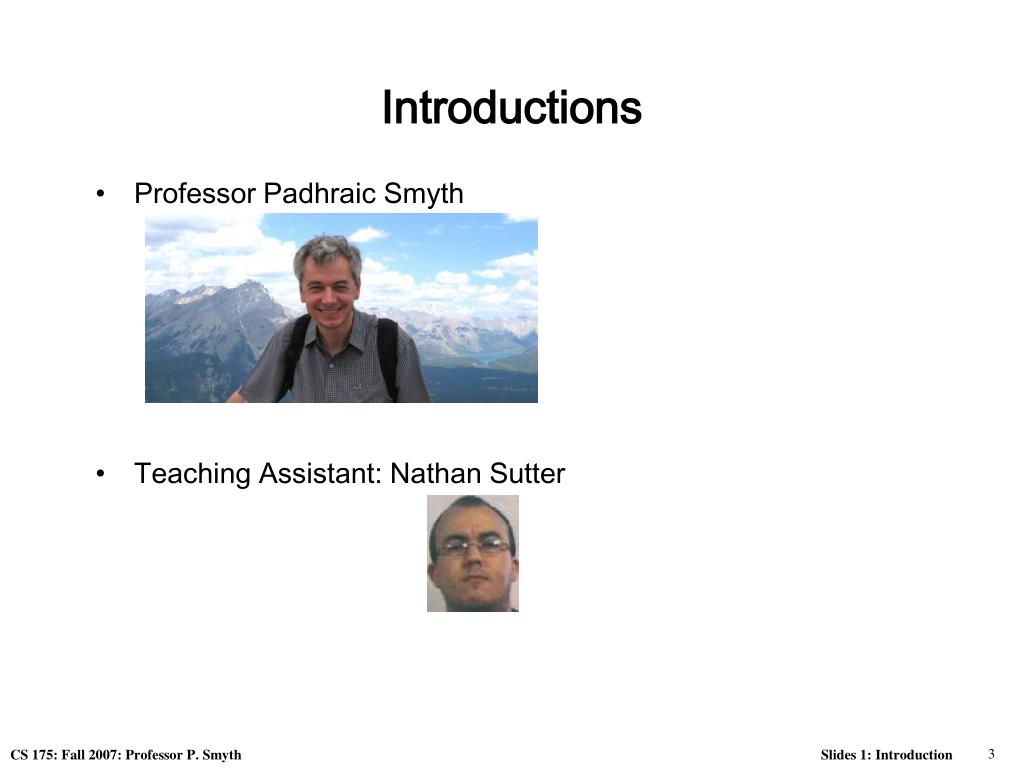 Introductions

• Professor Padhraic Smyth

• Teaching Assistant: Nathan Sutter

CS 175: Fall 2007: Professor P. Smyth

Slides 1: Introduction 3